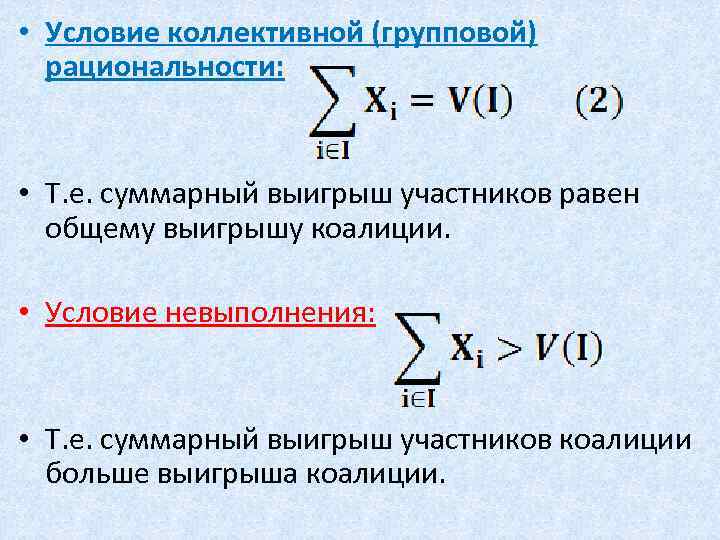 • Условие коллективной (групповой) рациональности: $\sum_{i \in I} X_i = V(I) \quad (2)$

• Т.е. суммарный выигрыш участников равен общему выигрышу коалиции.

• Условие невыполнения: $\sum_{i \in I} X_i > V(I)$

• Т.е. суммарный выигрыш участников коалиции больше выигрыша коалиции.